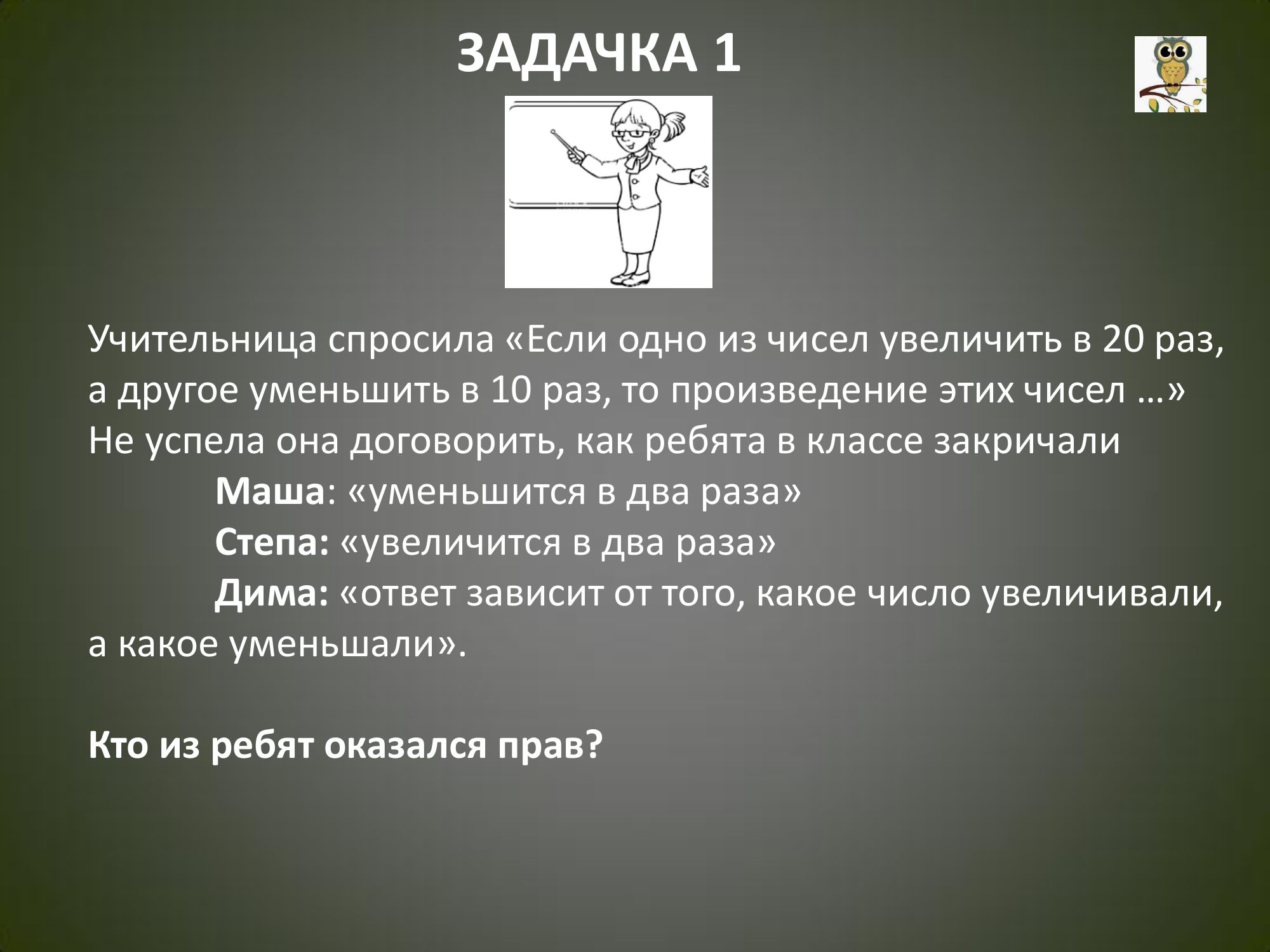 ЗАДАЧКА 1

Учительница спросила «Если одно из чисел увеличить в 20 раз, а другое уменьшить в 10 раз, то произведение этих чисел …» Не успела она договорить, как ребята в классе закричали

Маша: «уменьшится в два раза»

Степа: «увеличится в два раза»

Дима: «ответ зависит от того, какое число увеличивали, а какое уменьшали».

Кто из ребят оказался прав?